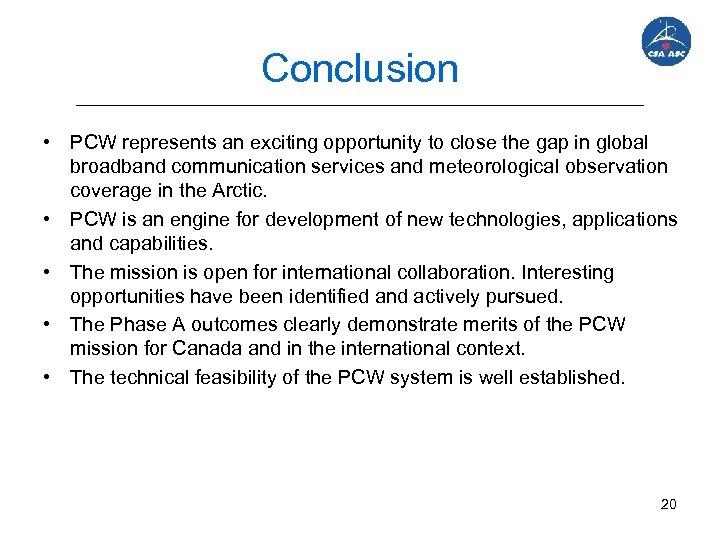 CSA ASC

Conclusion

• PCW represents an exciting opportunity to close the gap in global broadband communication services and meteorological observation coverage in the Arctic.
• PCW is an engine for development of new technologies, applications and capabilities.
• The mission is open for international collaboration. Interesting opportunities have been identified and actively pursued.
• The Phase A outcomes clearly demonstrate merits of the PCW mission for Canada and in the international context.
• The technical feasibility of the PCW system is well established.

20